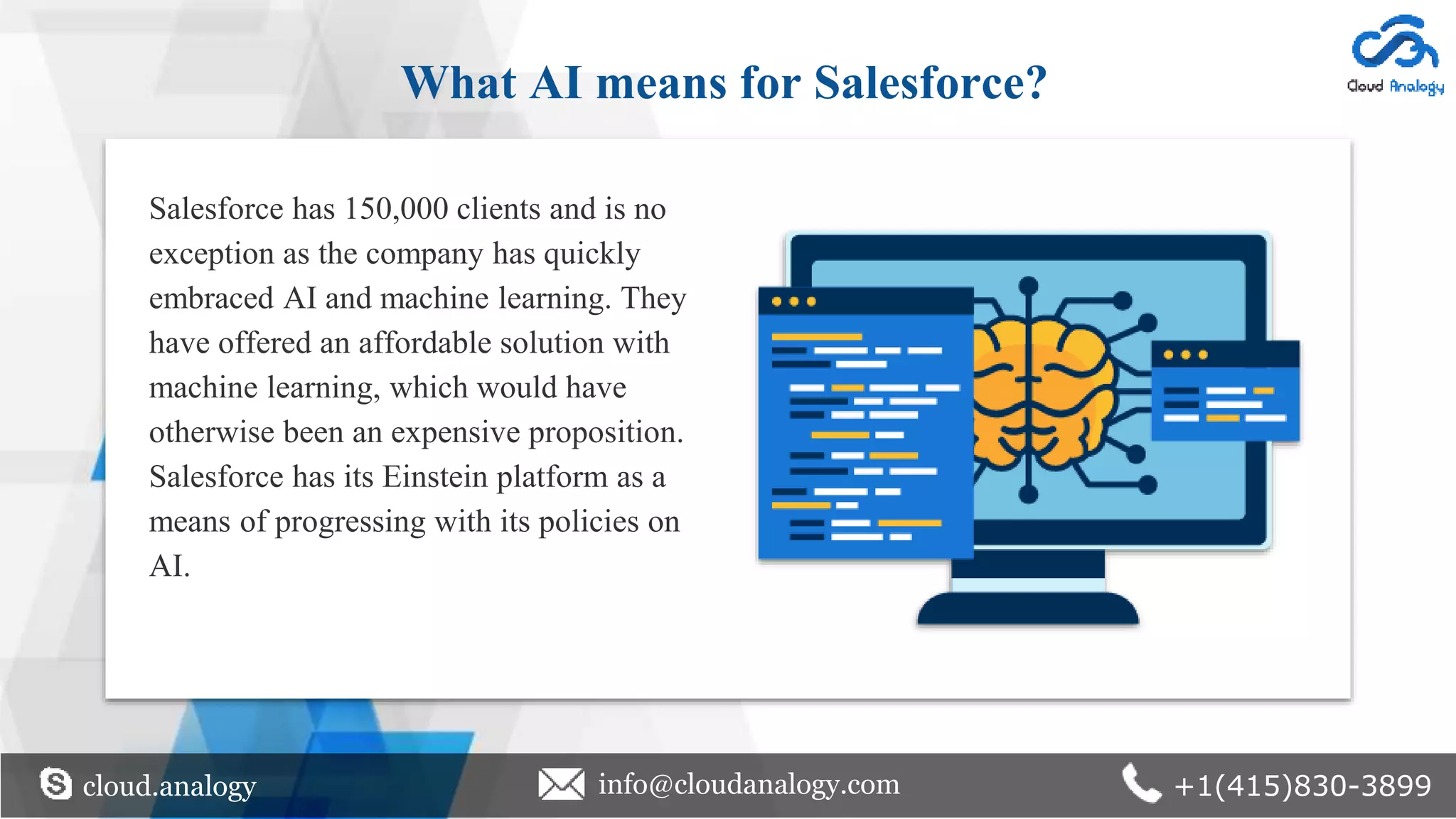 What AI means for Salesforce?

Cloud Analogy

Salesforce has 150,000 clients and is no exception as the company has quickly embraced AI and machine learning. They have offered an affordable solution with machine learning, which would have otherwise been an expensive proposition. Salesforce has its Einstein platform as a means of progressing with its policies on AI.

cloud.analogy

info@cloudanalogy.com

+1(415)830-3899